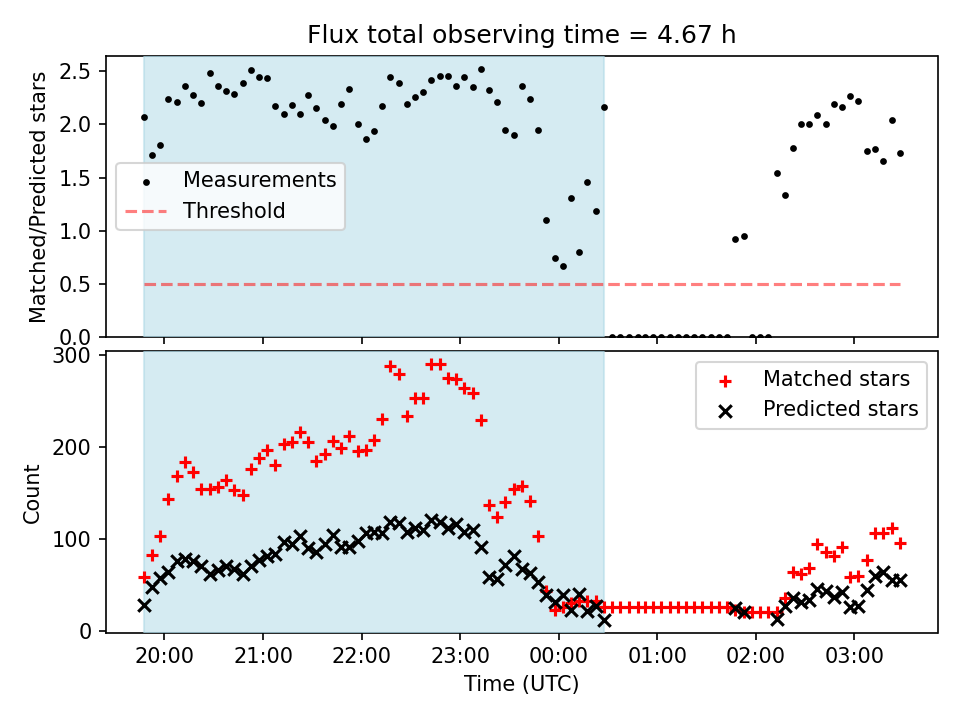 Flux total observing time = 4.67 h

Matched/Predicted stars

2.5
2.0
1.5
1.0
0.5
0.0

Measurements
Threshold

Count

300
200
100
0

Matched stars
Predicted stars

20:00
21:00
22:00
23:00
00:00
01:00
02:00
03:00

Time (UTC)